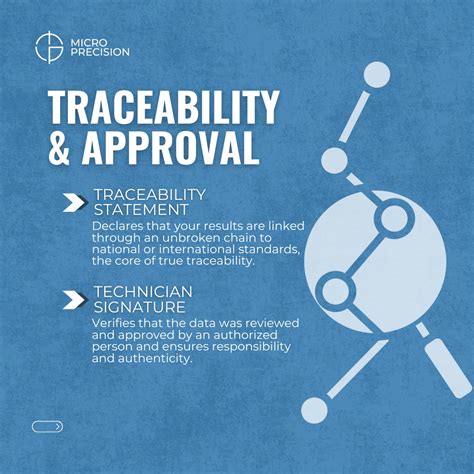 MICRO PRECISION

TRACEABILITY & APPROVAL

TRACEABILITY STATEMENT
Declares that your results are linked through an unbroken chain to national or international standards, the core of true traceability.

TECHNICIAN SIGNATURE
Verifies that the data was reviewed and approved by an authorized person and ensures responsibility and authenticity.